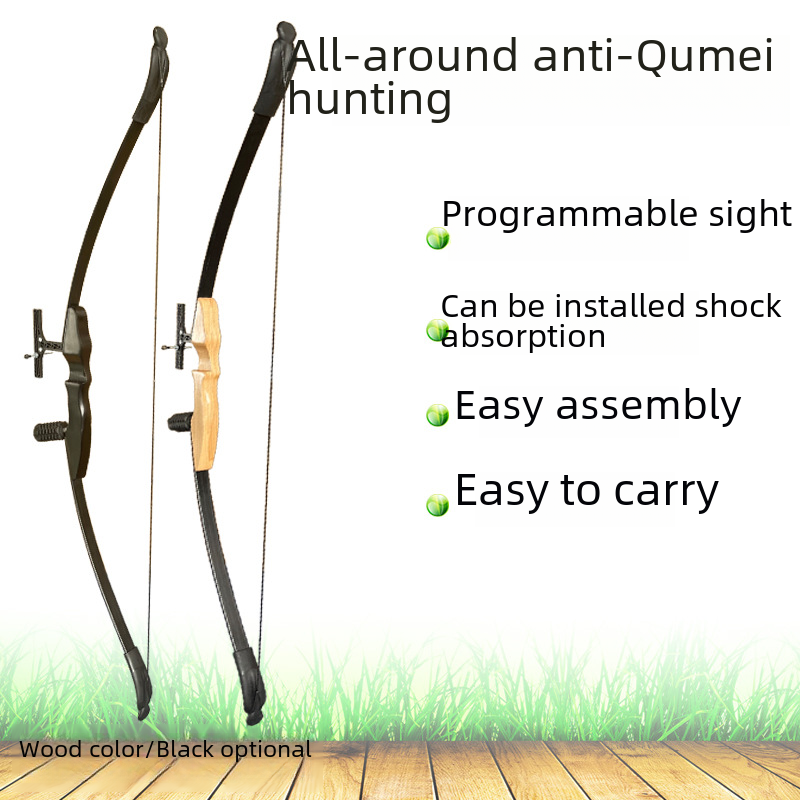 All-around anti-Qumei hunting

Programmable sight

Can be installed shock absorption

Easy assembly

Easy to carry

Wood color/Black optional